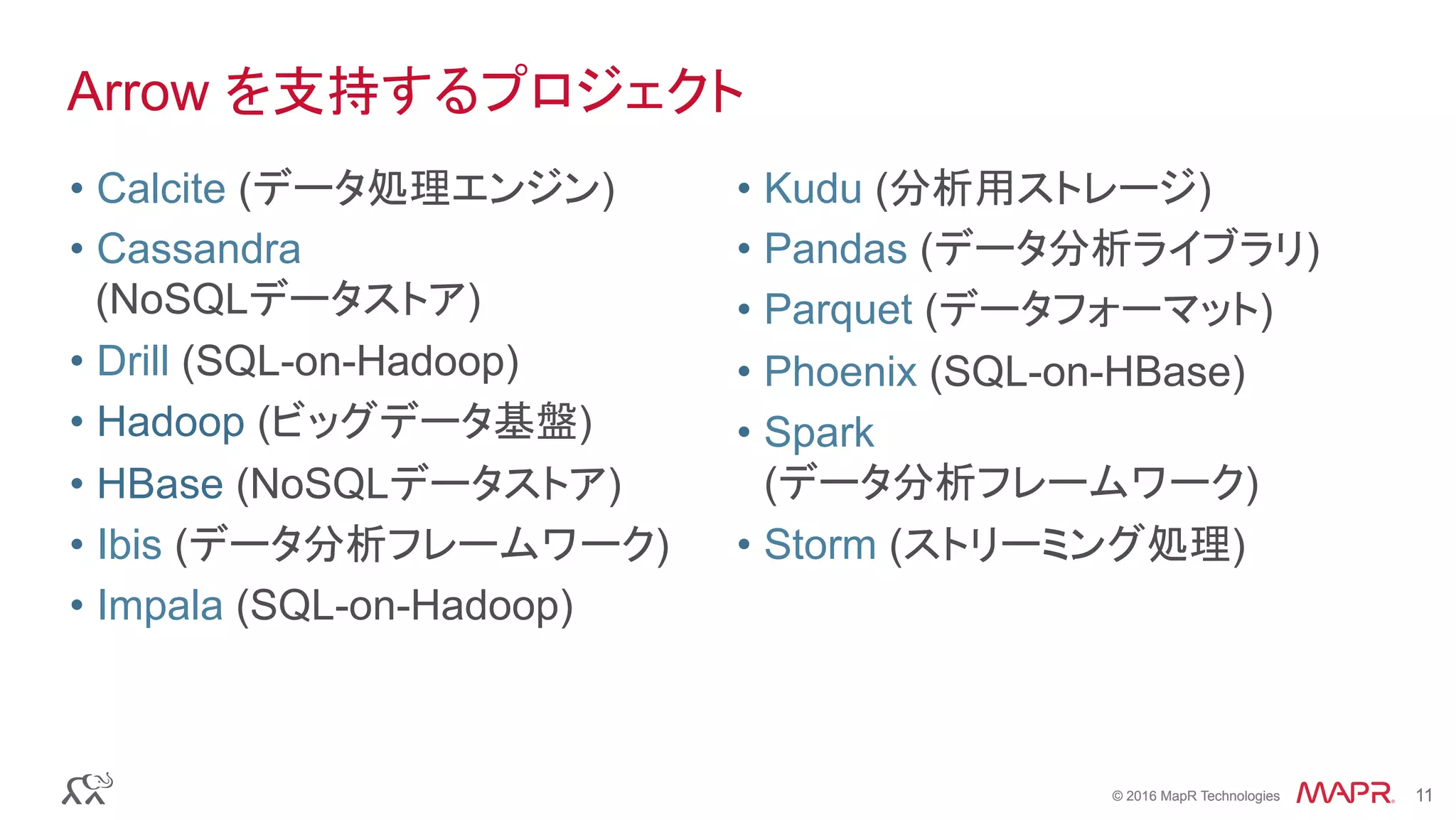 Arrow を支持するプロジェクト

• Calcite (データ処理エンジン)
• Cassandra (NoSQLデータストア)
• Drill (SQL-on-Hadoop)
• Hadoop (ビッグデータ基盤)
• HBase (NoSQLデータストア)
• Ibis (データ分析フレームワーク)
• Impala (SQL-on-Hadoop)

• Kudu (分析用ストレージ)
• Pandas (データ分析ライブラリ)
• Parquet (データフォーマット)
• Phoenix (SQL-on-HBase)
• Spark (データ分析フレームワーク)
• Storm (ストリーミング処理)

© 2016 MapR Technologies MAPR 11